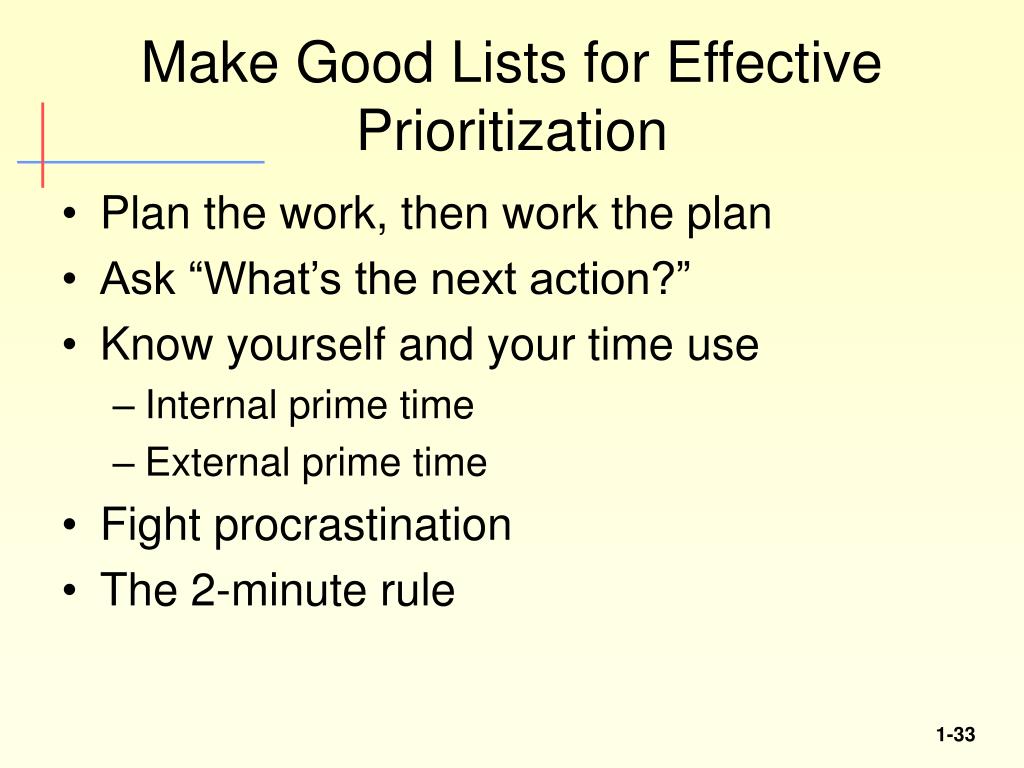 Make Good Lists for Effective Prioritization

• Plan the work, then work the plan
• Ask “What’s the next action?”
• Know yourself and your time use
– Internal prime time
– External prime time
• Fight procrastination
• The 2-minute rule

1-33